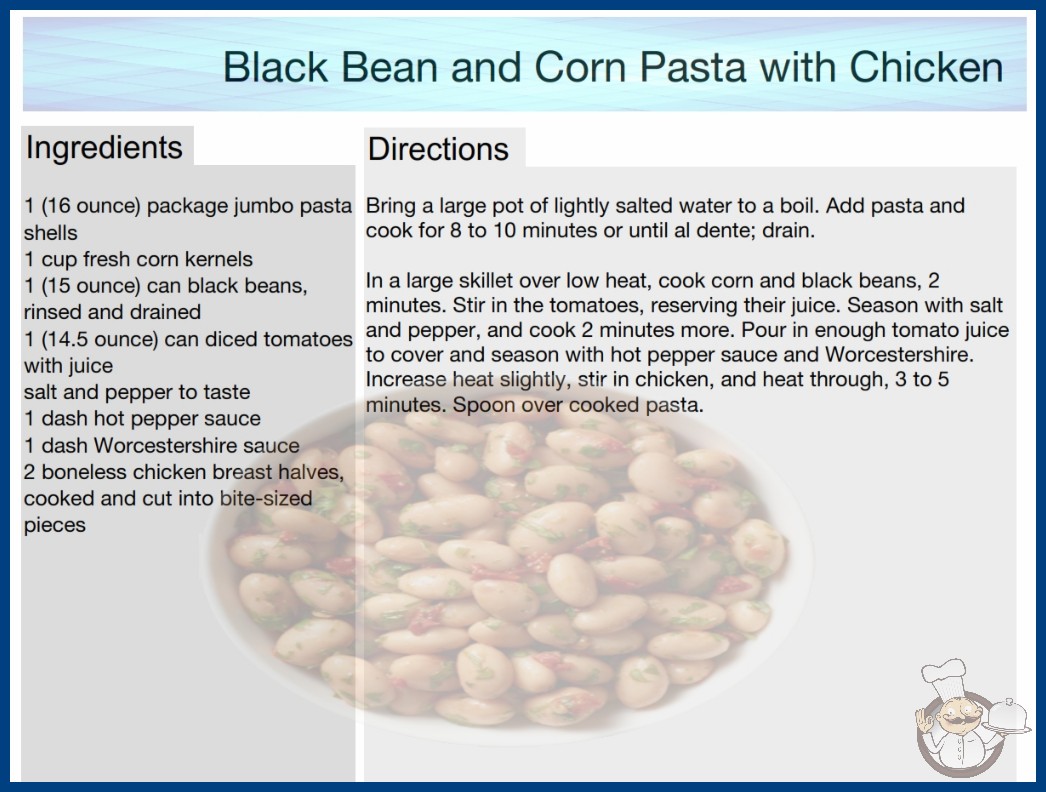 Black Bean and Corn Pasta with Chicken

Ingredients

1 (16 ounce) package jumbo pasta shells
1 cup fresh corn kernels
1 (15 ounce) can black beans, rinsed and drained
1 (14.5 ounce) can diced tomatoes with juice
salt and pepper to taste
1 dash hot pepper sauce
1 dash Worcestershire sauce
2 boneless chicken breast halves, cooked and cut into bite-sized pieces

Directions

Bring a large pot of lightly salted water to a boil. Add pasta and cook for 8 to 10 minutes or until al dente; drain.

In a large skillet over low heat, cook corn and black beans, 2 minutes. Stir in the tomatoes, reserving their juice. Season with salt and pepper, and cook 2 minutes more. Pour in enough tomato juice to cover and season with hot pepper sauce and Worcestershire. Increase heat slightly, stir in chicken, and heat through, 3 to 5 minutes. Spoon over cooked pasta.